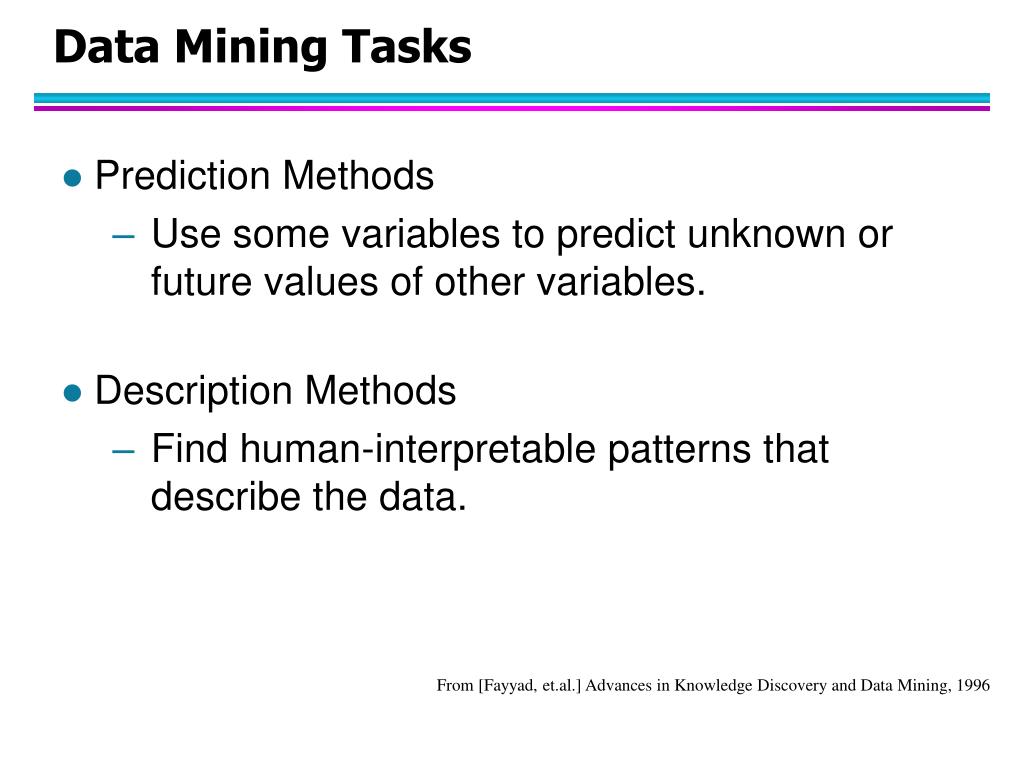 Data Mining Tasks

● Prediction Methods
– Use some variables to predict unknown or future values of other variables.

● Description Methods
– Find human-interpretable patterns that describe the data.

From [Fayyad, et.al.] Advances in Knowledge Discovery and Data Mining, 1996